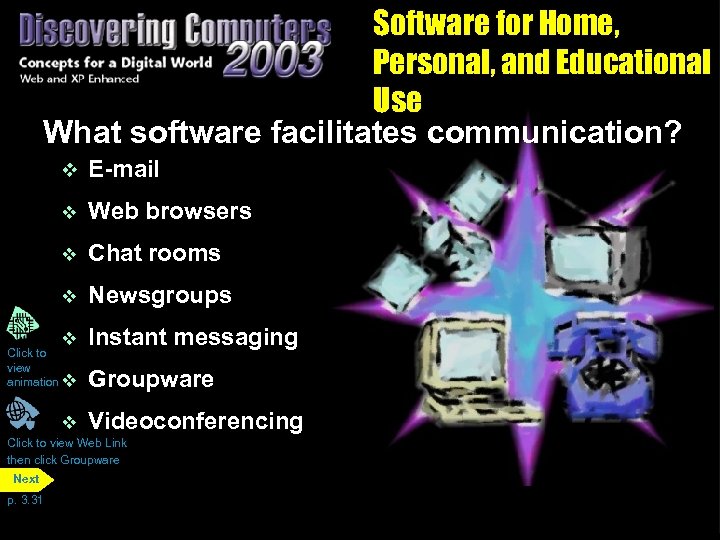 Discovering Computers 2003
Concepts for a Digital World
Web and XP Enhanced

Software for Home, Personal, and Educational Use

What software facilitates communication?

❖ E-mail
❖ Web browsers
❖ Chat rooms
❖ Newsgroups
❖ Instant messaging
❖ Groupware
❖ Videoconferencing

Click to view animation

Click to view Web Link then click Groupware

Next

p. 3.31